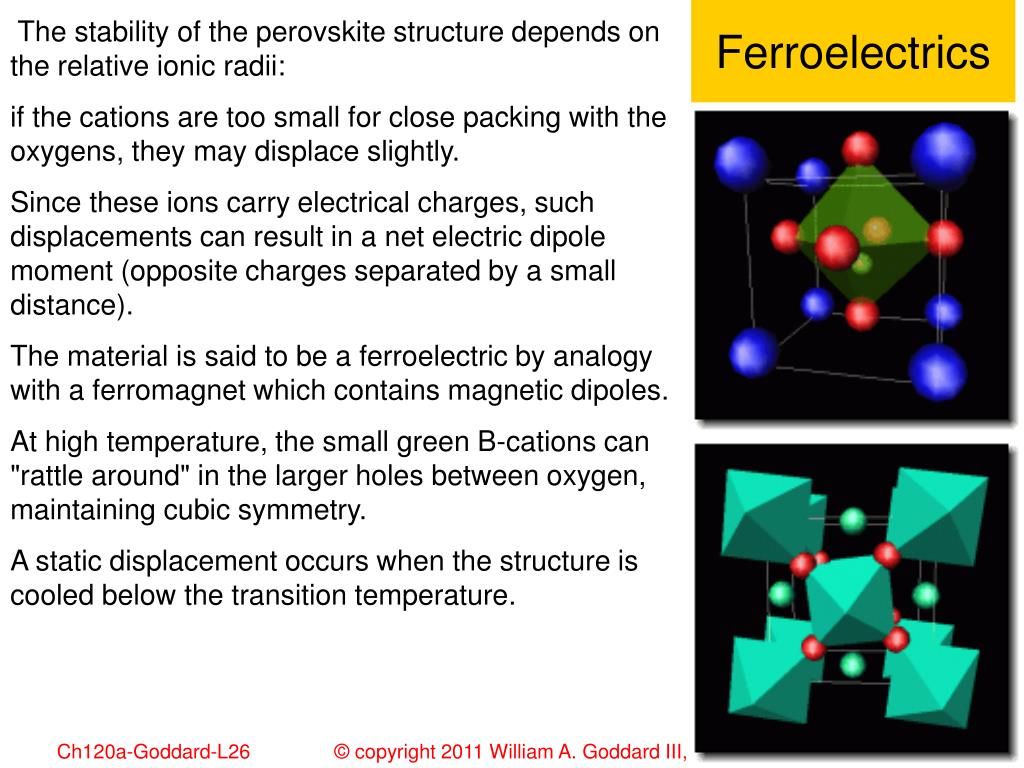 Ferroelectrics

The stability of the perovskite structure depends on the relative ionic radii:

if the cations are too small for close packing with the oxygens, they may displace slightly.

Since these ions carry electrical charges, such displacements can result in a net electric dipole moment (opposite charges separated by a small distance).

The material is said to be a ferroelectric by analogy with a ferromagnet which contains magnetic dipoles.

At high temperature, the small green B-cations can "rattle around" in the larger holes between oxygen, maintaining cubic symmetry.

A static displacement occurs when the structure is cooled below the transition temperature.

Ch120a-Goddard-L26

© copyright 2011 William A. Goddard III,